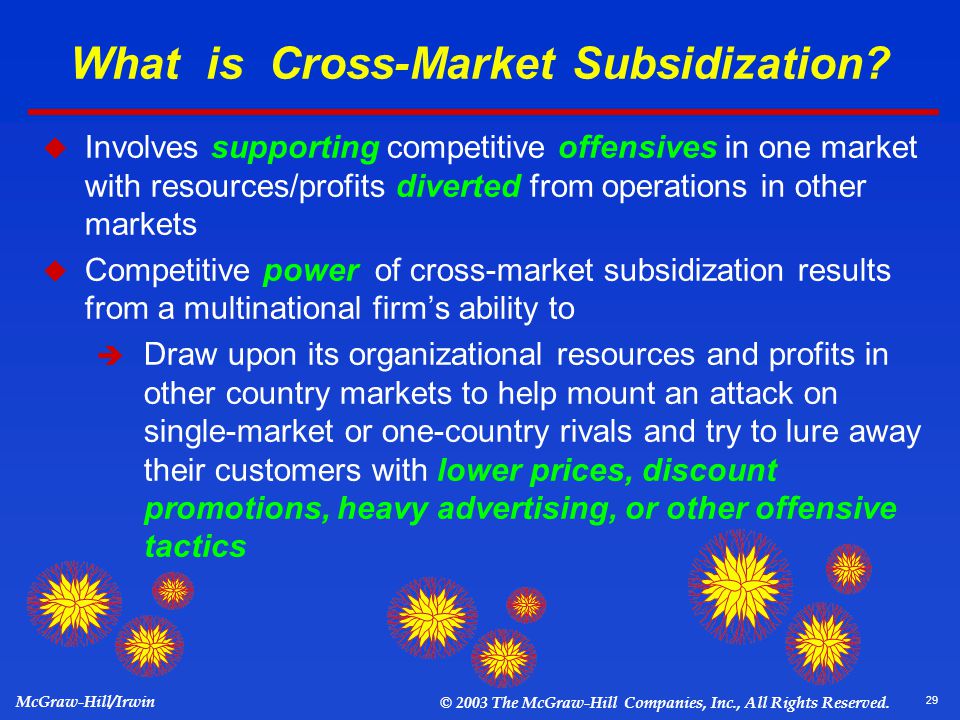 What is Cross-Market Subsidization?

Involves supporting competitive offensives in one market with resources/profits diverted from operations in other markets

Competitive power of cross-market subsidization results from a multinational firm's ability to

Draw upon its organizational resources and profits in other country markets to help mount an attack on single-market or one-country rivals and try to lure away their customers with lower prices, discount promotions, heavy advertising, or other offensive tactics

McGraw-Hill/Irwin © 2003 The McGraw-Hill Companies, Inc., All Rights Reserved. 29